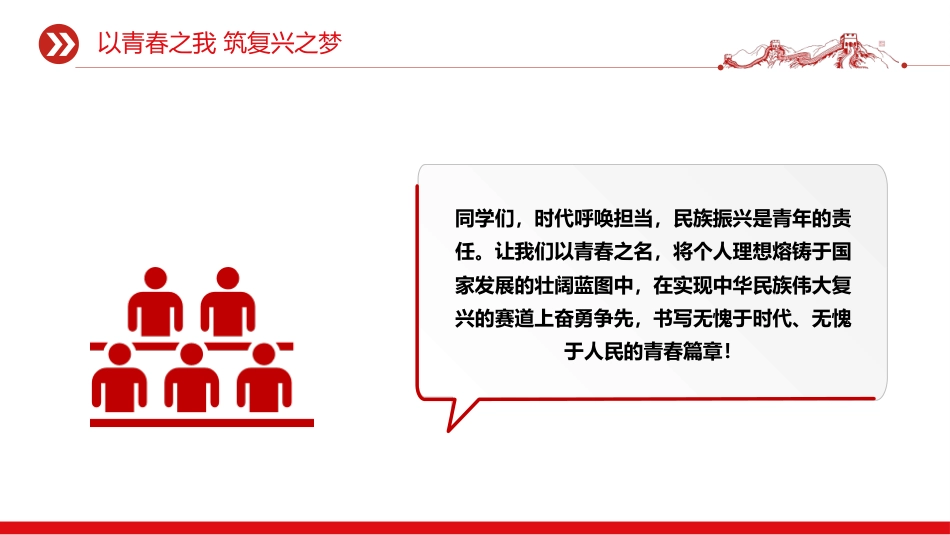 以青春之我 筑复兴之梦

同学们，时代呼唤担当，民族振兴是青年的责任。让我们以青春之名，将个人理想熔铸于国家发展的壮阔蓝图中，在实现中华民族伟大复兴的赛道上奋勇争先，书写无愧于时代、无愧于人民的青春篇章！